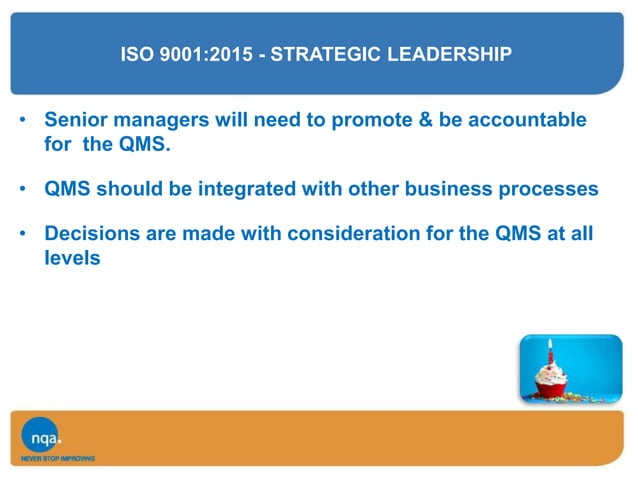 ISO 9001:2015 - STRATEGIC LEADERSHIP

• Senior managers will need to promote & be accountable for the QMS.

• QMS should be integrated with other business processes

• Decisions are made with consideration for the QMS at all levels

nqa.
NEVER STOP IMPROVING